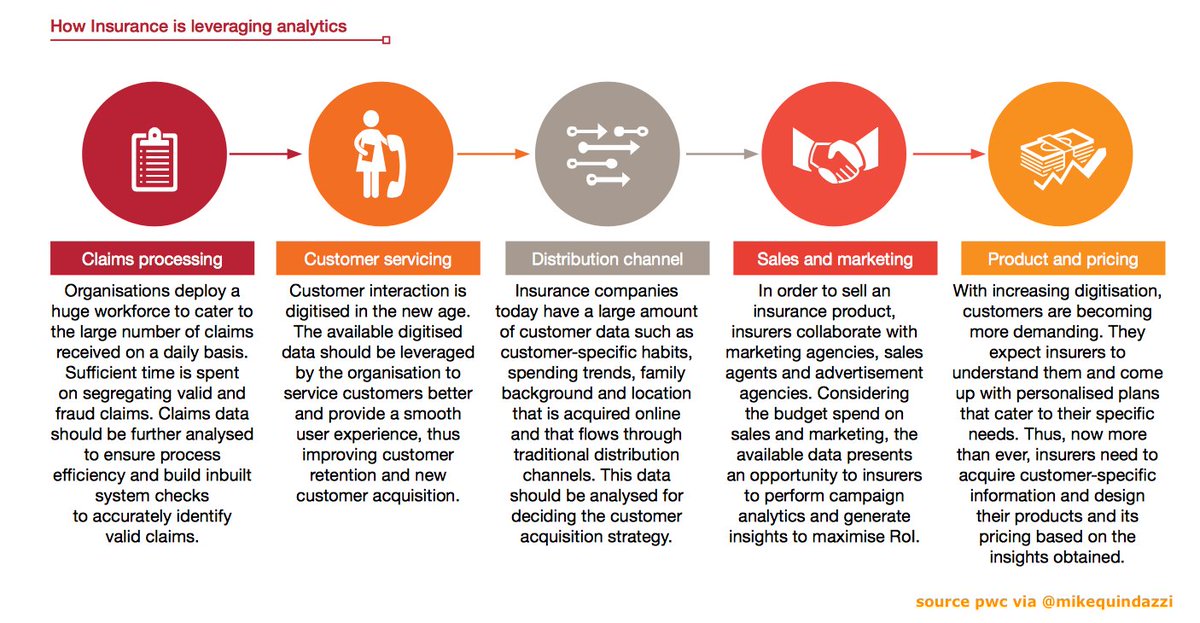 How Insurance is leveraging analytics

Claims processing

Organisations deploy a huge workforce to cater to the large number of claims received on a daily basis. Sufficient time is spent on segregating valid and fraud claims. Claims data should be further analysed to ensure process efficiency and build inbuilt system checks to accurately identify valid claims.

Customer servicing

Customer interaction is digitised in the new age. The available digitised data should be leveraged by the organisation to service customers better and provide a smooth user experience, thus improving customer retention and new customer acquisition.

Distribution channel

Insurance companies today have a large amount of customer data such as customer-specific habits, spending trends, family background and location that is acquired online and that flows through traditional distribution channels. This data should be analysed for deciding the customer acquisition strategy.

Sales and marketing

In order to sell an insurance product, insurers collaborate with marketing agencies, sales agents and advertisement agencies. Considering the budget spend on sales and marketing, the available data presents an opportunity to insurers to perform campaign analytics and generate insights to maximise RoI.

Product and pricing

With increasing digitisation, customers are becoming more demanding. They expect insurers to understand them and come up with personalised plans that cater to their specific needs. Thus, now more than ever, insurers need to acquire customer-specific information and design their products and its pricing based on the insights obtained.

source pwc via @mikequindazzi